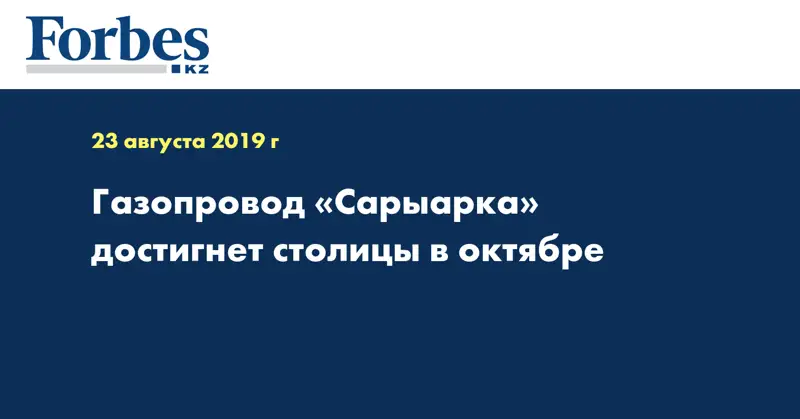 Forbes
KZ

23 августа 2019 г

Газопровод «Сарыарка» достигнет столицы в октябре